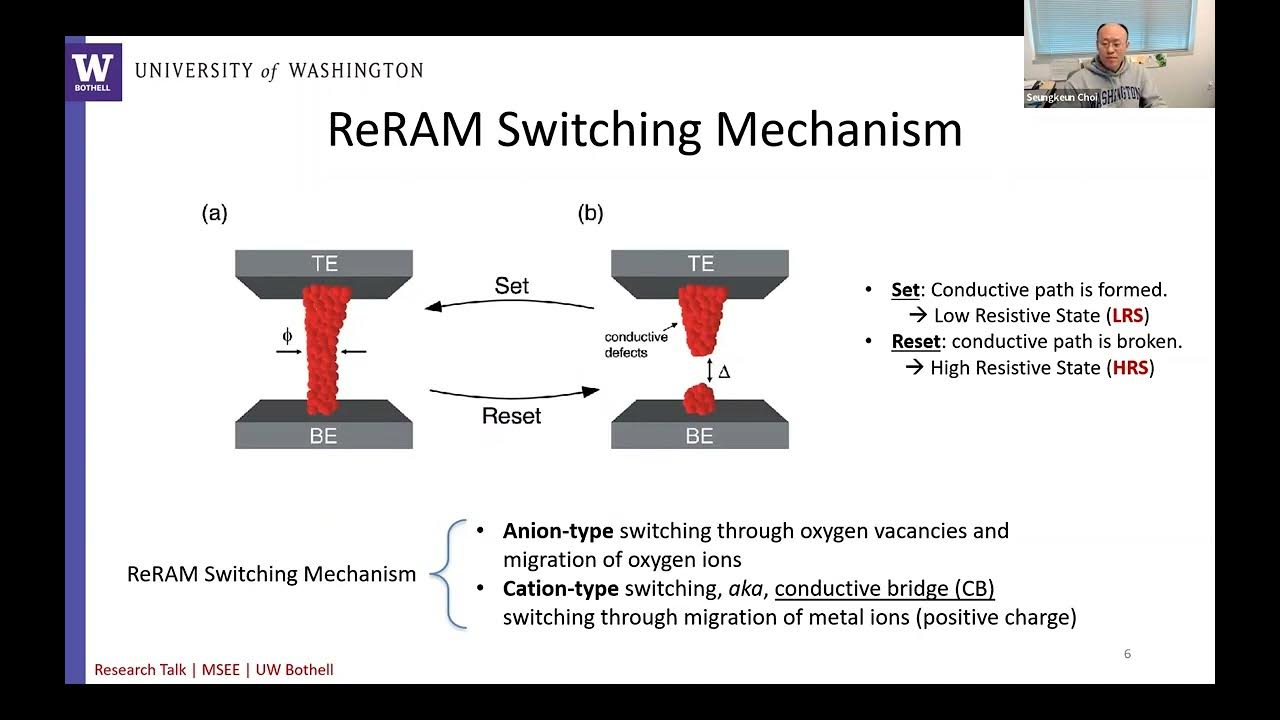 W
BOTHELL
UNIVERSITY of WASHINGTON

Seungkeun Choi

ReRAM Switching Mechanism

(a)

TE

$\phi$

BE

Set

Reset

(b)

TE

conductive defects

$\Delta$

BE

• Set: Conductive path is formed.
→ Low Resistive State (LRS)
• Reset: conductive path is broken.
→ High Resistive State (HRS)

ReRAM Switching Mechanism

• Anion-type switching through oxygen vacancies and migration of oxygen ions
• Cation-type switching, aka, conductive bridge (CB) switching through migration of metal ions (positive charge)

Research Talk | MSEE | UW Bothell

6